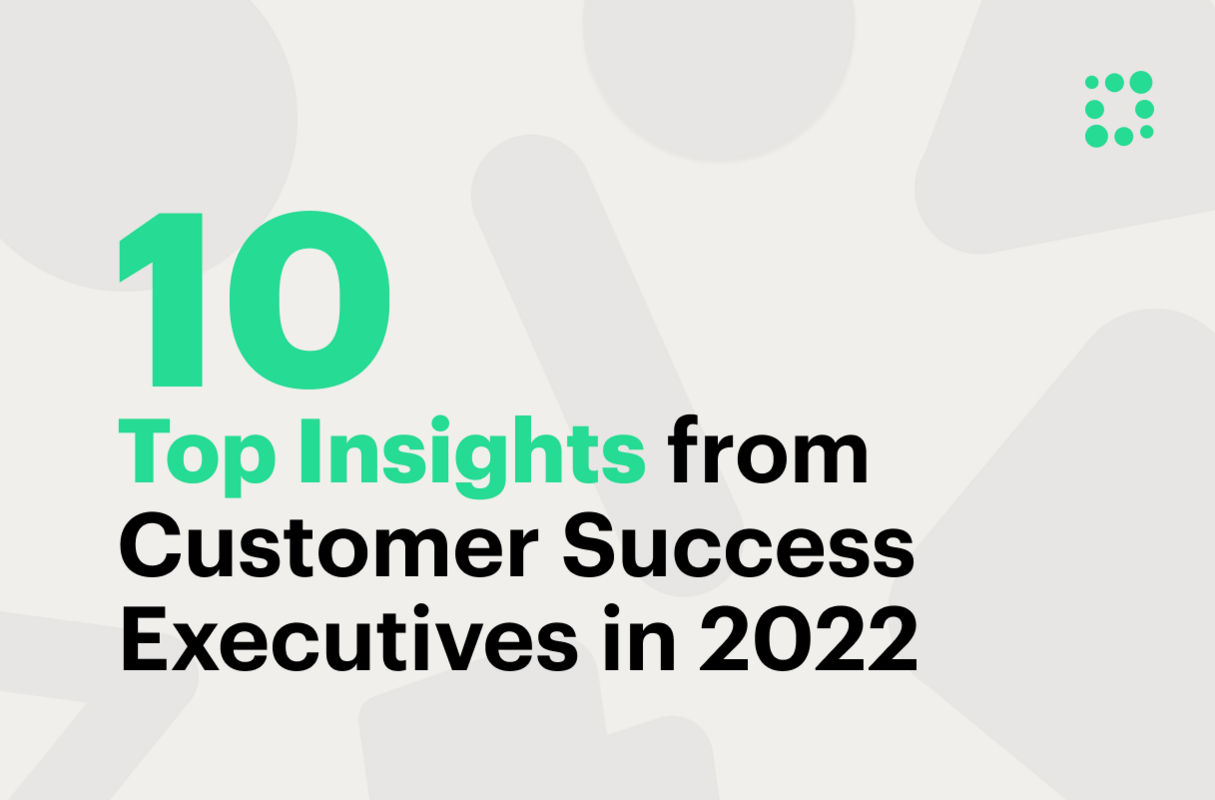 10
Top Insights from Customer Success Executives in 2022